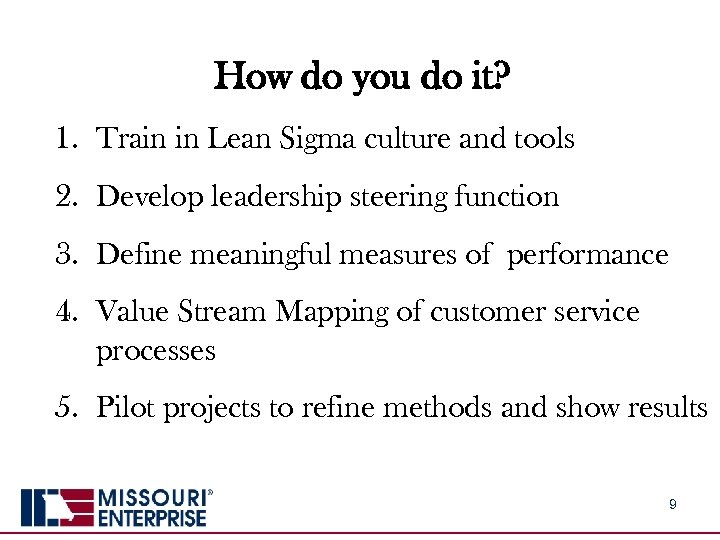 How do you do it?

1. Train in Lean Sigma culture and tools

2. Develop leadership steering function

3. Define meaningful measures of  performance

4. Value Stream Mapping of customer service processes

5. Pilot projects to refine methods and show results

MISSOURI® ENTERPRISE

9